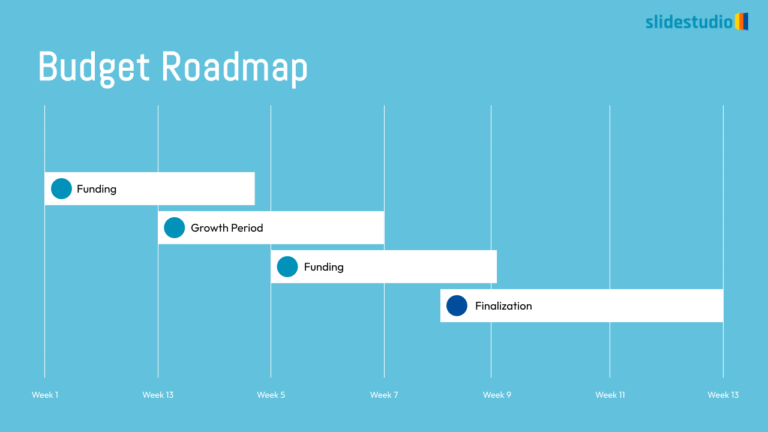 slidestudio

Budget Roadmap

Funding

Growth Period

Funding

Finalization

Week 1 Week 13 Week 5 Week 7 Week 9 Week 11 Week 13